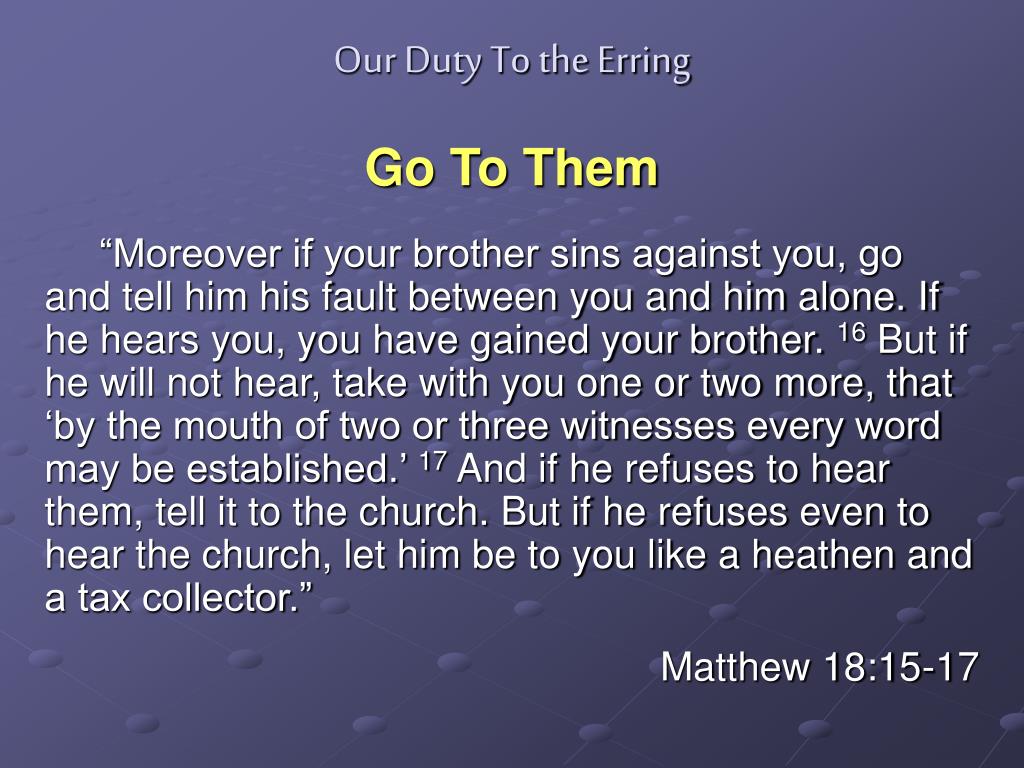 Our Duty To the Erring

Go To Them

“Moreover if your brother sins against you, go and tell him his fault between you and him alone. If he hears you, you have gained your brother. $^{16}$ But if he will not hear, take with you one or two more, that ‘by the mouth of two or three witnesses every word may be established.’ $^{17}$ And if he refuses to hear them, tell it to the church. But if he refuses even to hear the church, let him be to you like a heathen and a tax collector.”

Matthew 18:15-17